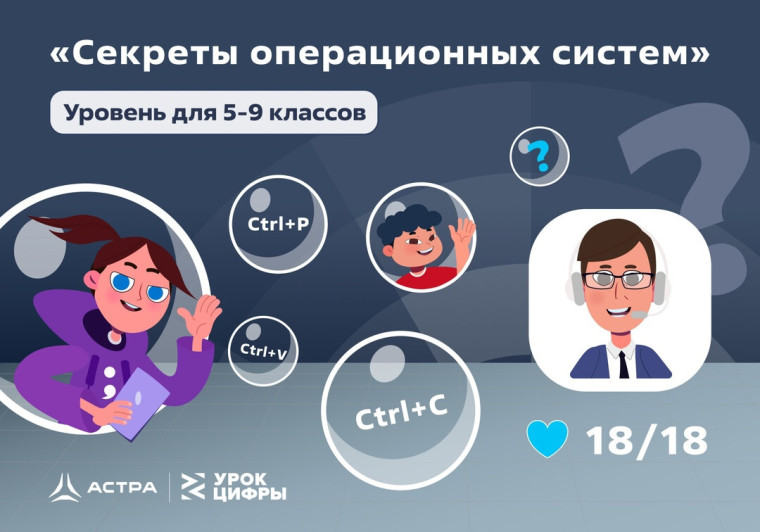 «Секреты операционных систем»

Уровень для 5-9 классов

?

Ctrl+P

Ctrl+V

Ctrl+C

18/18

АСТРА

УРОК ЦИФРЫ